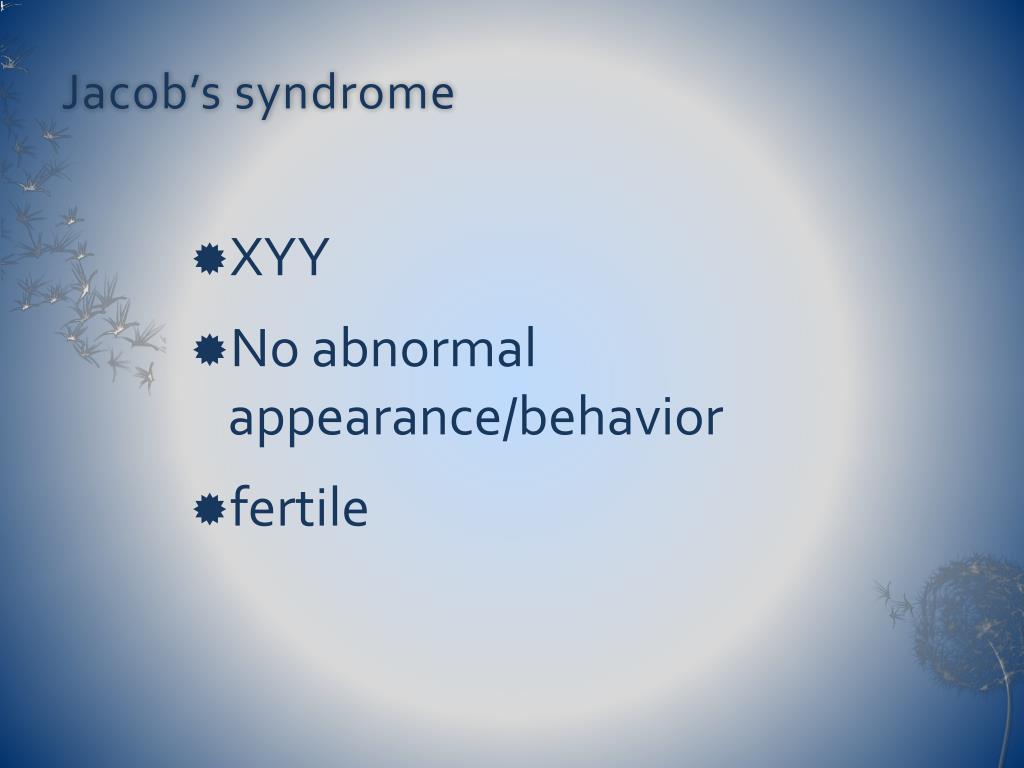 Jacob’s syndrome

XYY

No abnormal appearance/behavior

fertile